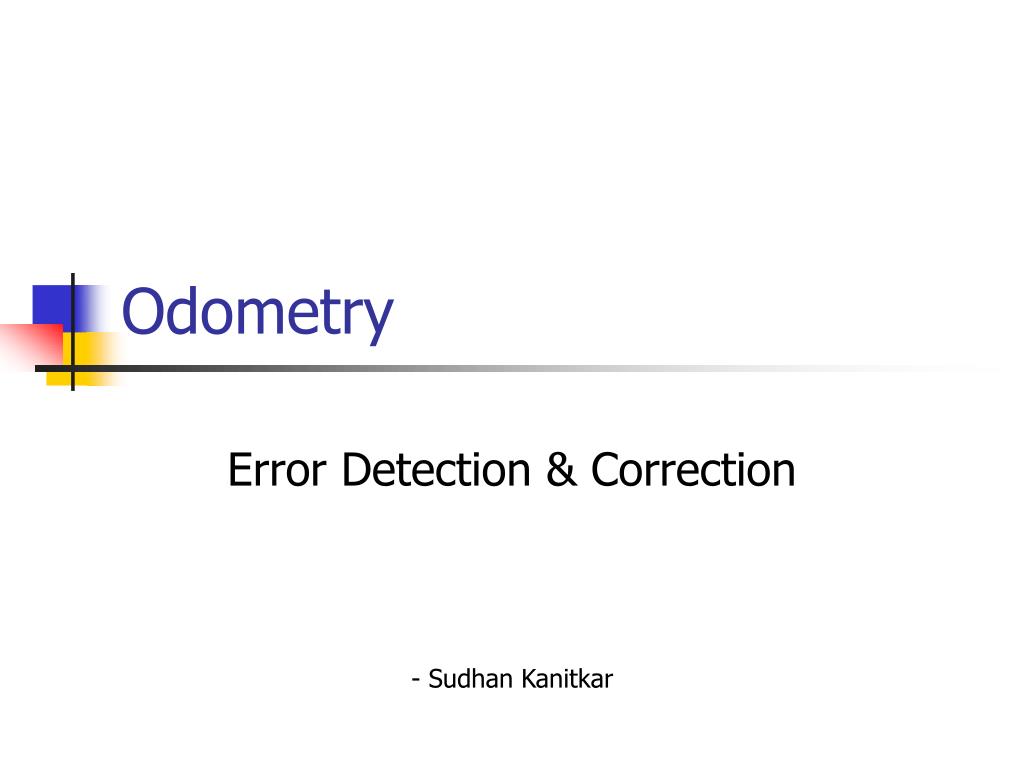 Odometry

Error Detection & Correction

- Sudhan Kanitkar